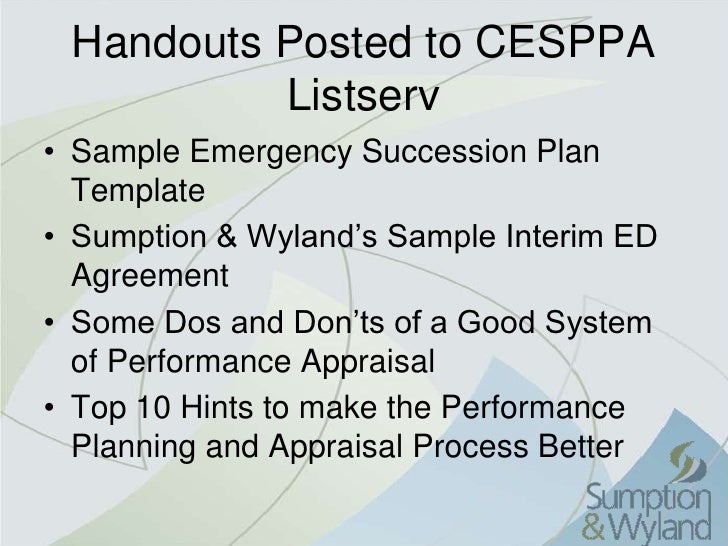 Handouts Posted to CESPPA Listserv

• Sample Emergency Succession Plan Template
• Sumption & Wyland’s Sample Interim ED Agreement
• Some Dos and Don’ts of a Good System of Performance Appraisal
• Top 10 Hints to make the Performance Planning and Appraisal Process Better

Sumption & Wyland